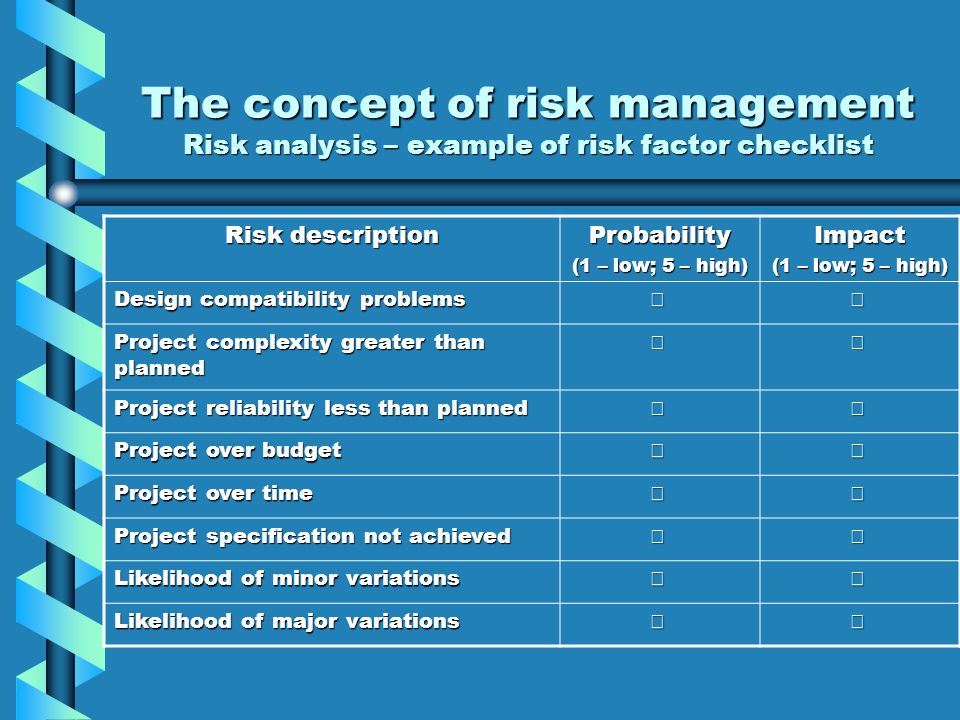 The concept of risk management
Risk analysis – example of risk factor checklist

| Risk description | Probability (1 – low; 5 – high) | Impact (1 – low; 5 – high) |
|---|---|---|
| Design compatibility problems | □ | □ |
| Project complexity greater than planned | □ | □ |
| Project reliability less than planned | □ | □ |
| Project over budget | □ | □ |
| Project over time | □ | □ |
| Project specification not achieved | □ | □ |
| Likelihood of minor variations | □ | □ |
| Likelihood of major variations | □ | □ |